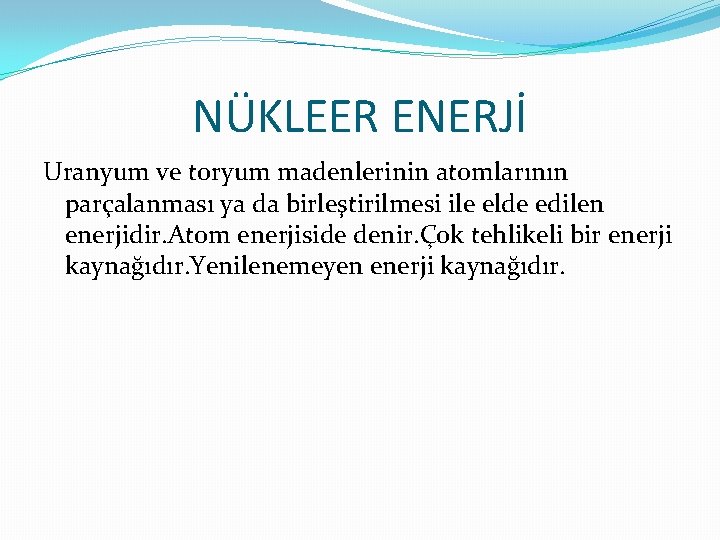 NÜKLEER ENERJİ

Uranyum ve toryum madenlerinin atomlarının parçalanması ya da birleştirilmesi ile elde edilen enerjidir.Atom enerjiside denir.Çok tehlikeli bir enerji kaynağıdır.Yenilenemeyen enerji kaynağıdır.